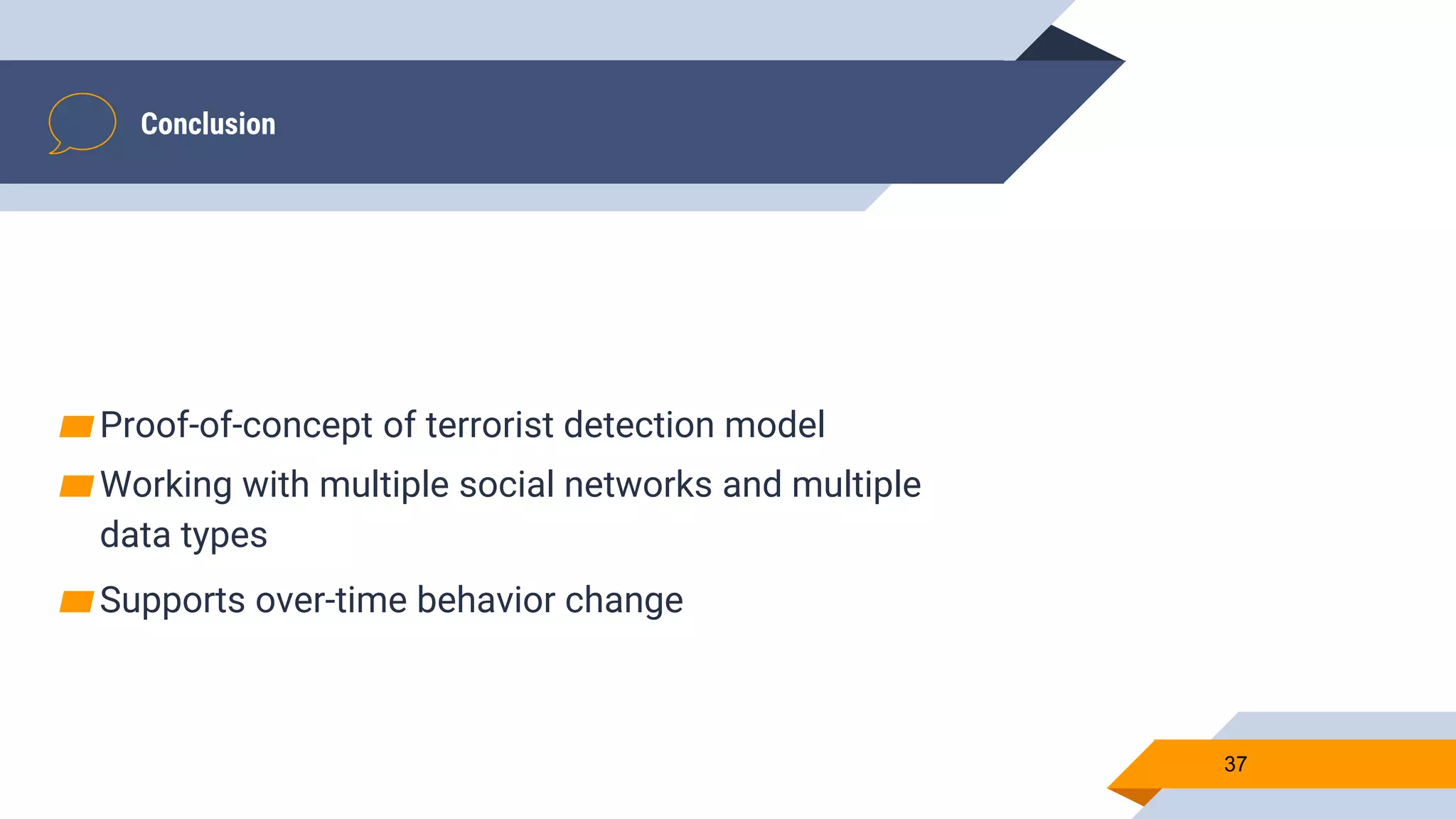 Conclusion

Proof-of-concept of terrorist detection model

Working with multiple social networks and multiple data types

Supports over-time behavior change

37